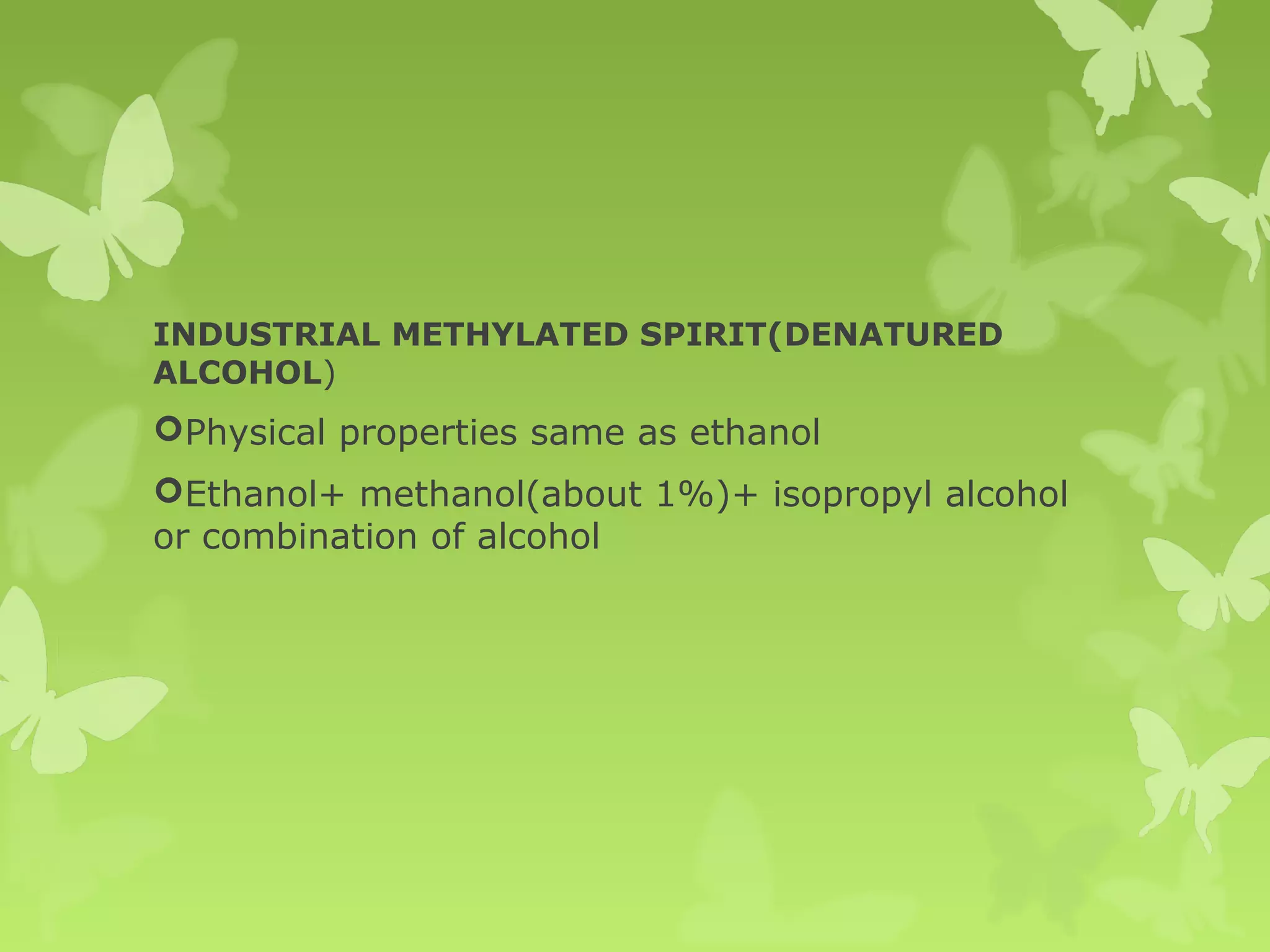 INDUSTRIAL METHYLATED SPIRIT(DENATURED ALCOHOL)

Physical properties same as ethanol

Ethanol+ methanol(about 1%)+ isopropyl alcohol or combination of alcohol